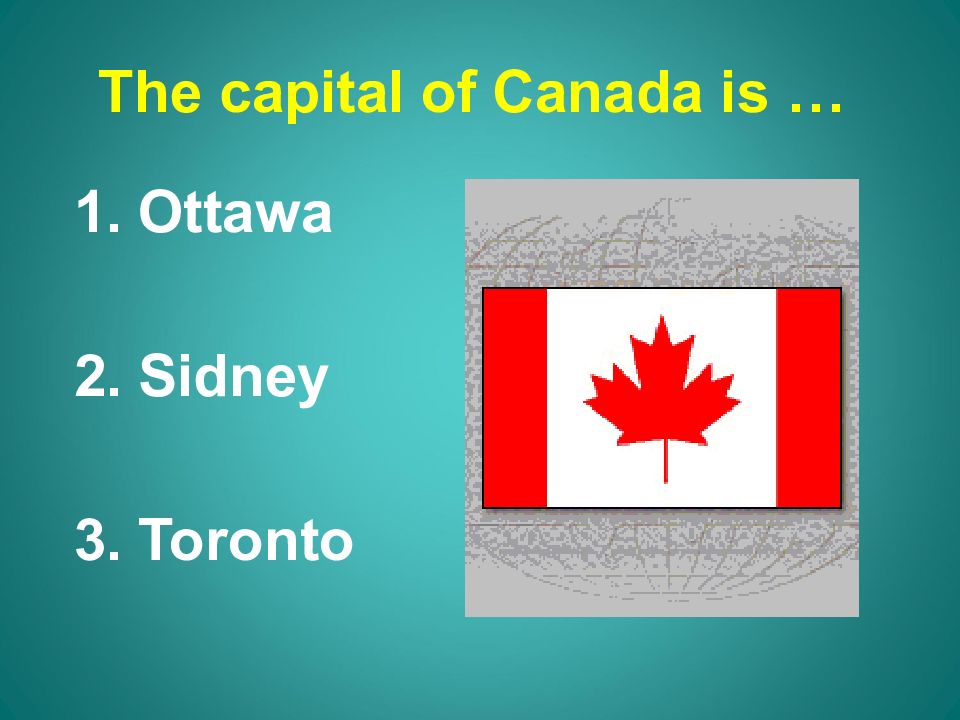 The capital of Canada is …

1. Ottawa

2. Sidney

3. Toronto